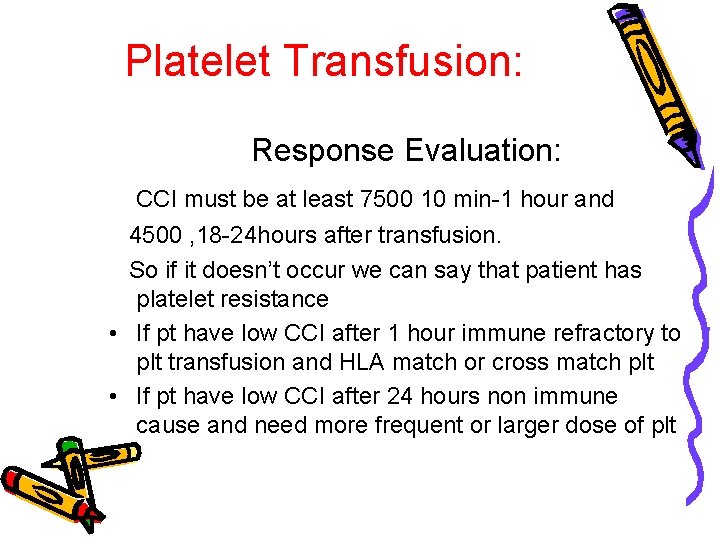 Platelet Transfusion:

Response Evaluation:

CCI must be at least 7500 10 min-1 hour and 4500 ,18-24hours after transfusion.

So if it doesn't occur we can say that patient has platelet resistance

• If pt have low CCI after 1 hour immune refractory to plt transfusion and HLA match or cross match plt
• If pt have low CCI after 24 hours non immune cause and need more frequent or larger dose of plt